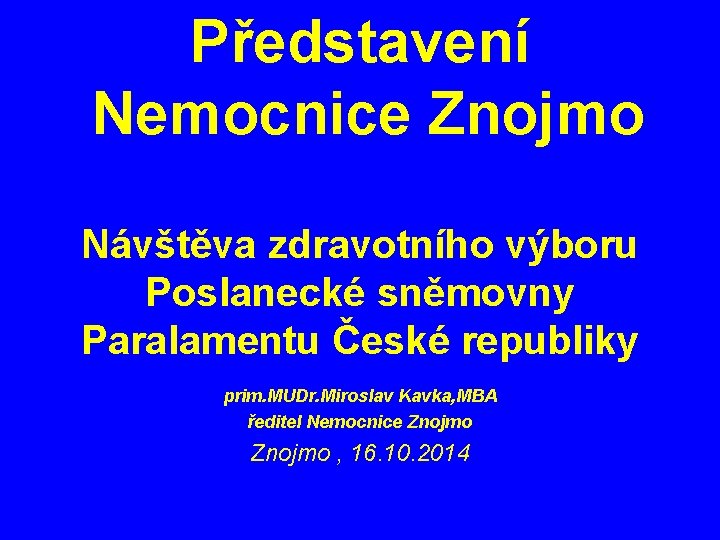 Představení Nemocnice Znojmo

Návštěva zdravotního výboru Poslanecké sněmovny Paralamentu České republiky

prim.MUDr.Miroslav Kavka,MBA
ředitel Nemocnice Znojmo
Znojmo , 16.10.2014